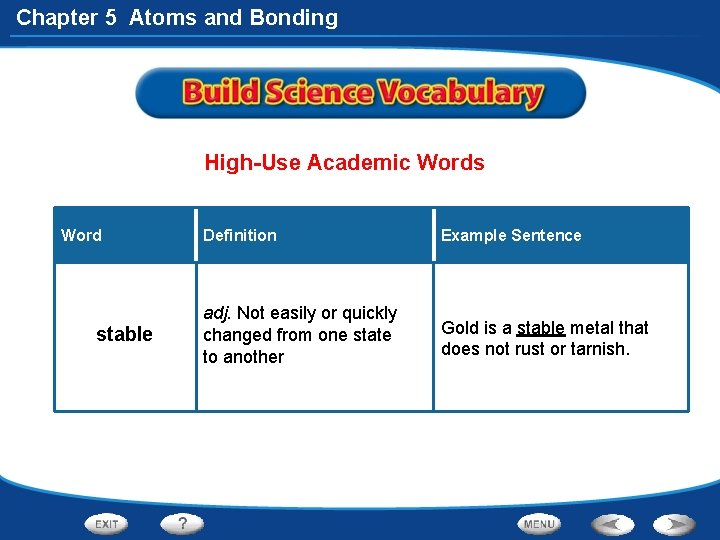 Chapter 5 Atoms and Bonding

Build Science Vocabulary

High-Use Academic Words

| Word | Definition | Example Sentence |
|---|---|---|
| stable | adj. Not easily or quickly changed from one state to another | Gold is a stable metal that does not rust or tarnish. |

EXIT ? MENU